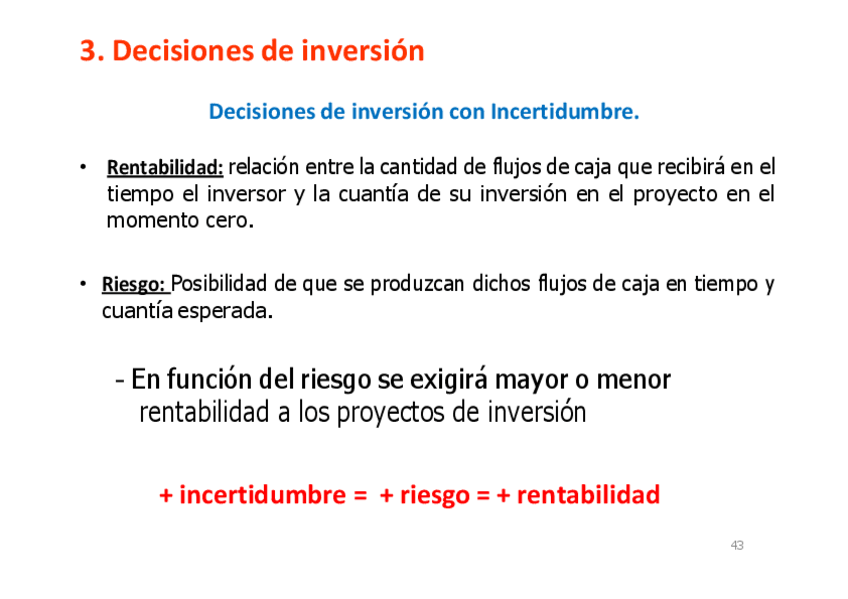 3. Decisiones de inversión

Decisiones de inversión con Incertidumbre.

• Rentabilidad: relación entre la cantidad de flujos de caja que recibirá en el tiempo el inversor y la cuantía de su inversión en el proyecto en el momento cero.

• Riesgo: Posibilidad de que se produzcan dichos flujos de caja en tiempo y cuantía esperada.

- En función del riesgo se exigirá mayor o menor rentabilidad a los proyectos de inversión

+ incertidumbre = + riesgo = + rentabilidad

43